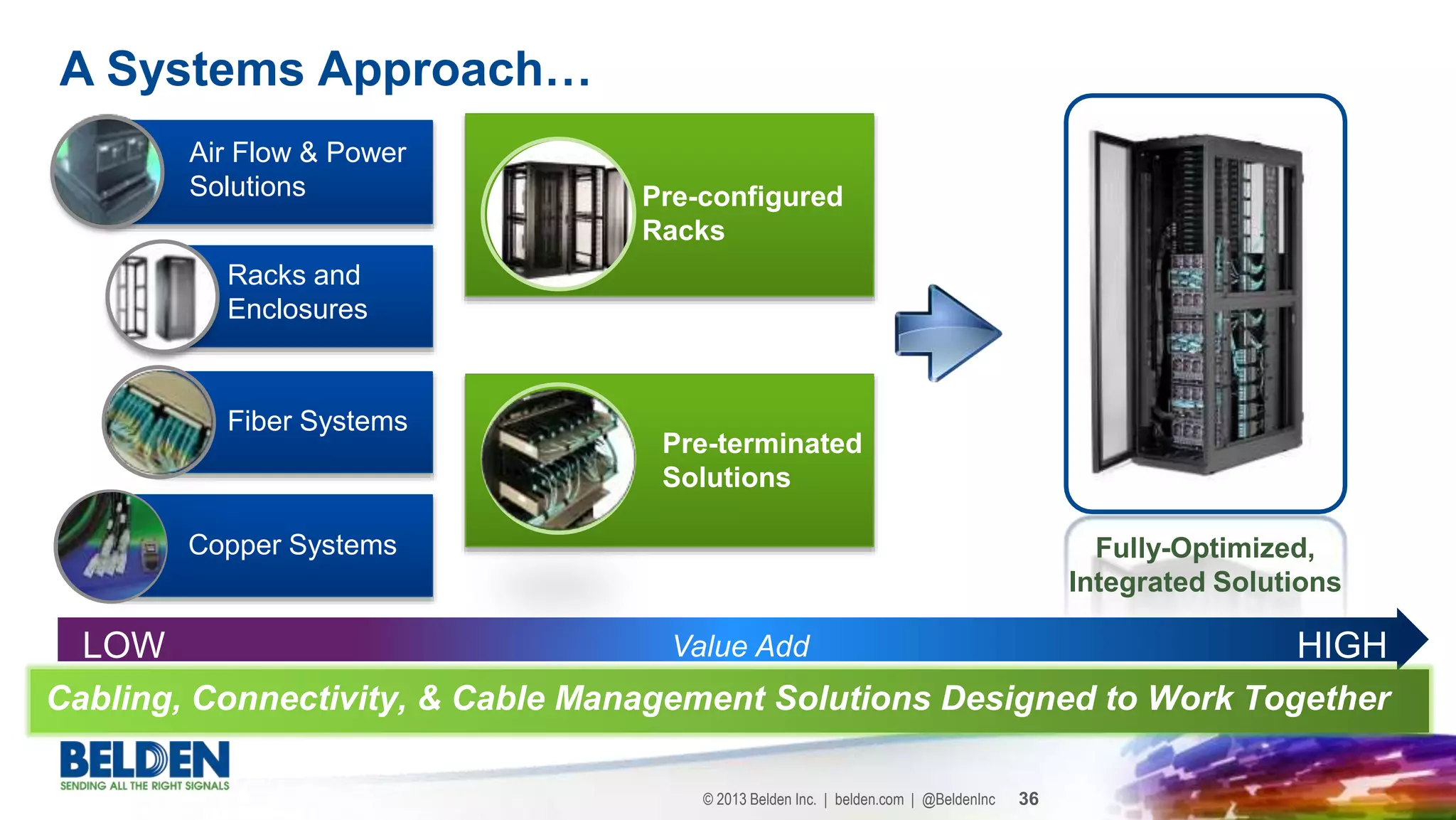 A Systems Approach…

Air Flow & Power Solutions

Racks and Enclosures

Fiber Systems

Copper Systems

Pre-configured Racks

Pre-terminated Solutions

Fully-Optimized, Integrated Solutions

LOW

Value Add

HIGH

Cabling, Connectivity, & Cable Management Solutions Designed to Work Together

BELDEN
SENDING ALL THE RIGHT SIGNALS

© 2013 Belden Inc. | belden.com | @BeldenInc 36